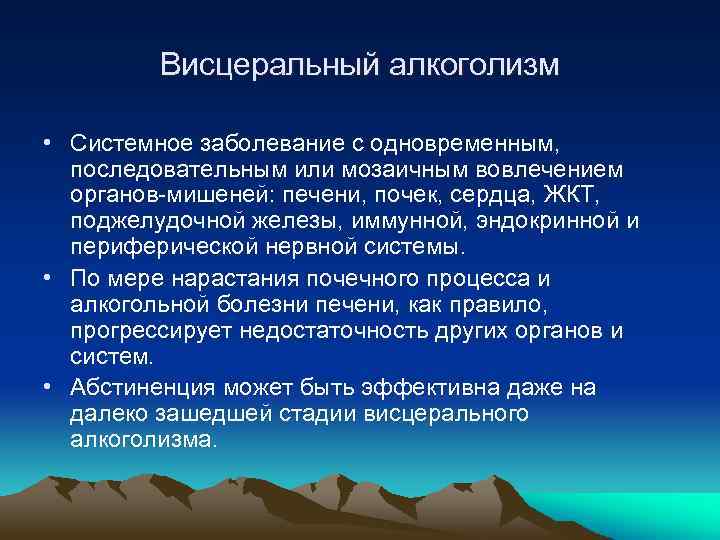 Висцеральный алкоголизм

• Системное заболевание с одновременным, последовательным или мозаичным вовлечением органов-мишеней: печени, почек, сердца, ЖКТ, поджелудочной железы, иммунной, эндокринной и периферической нервной системы.

• По мере нарастания почечного процесса и алкогольной болезни печени, как правило, прогрессирует недостаточность других органов и систем.

• Абстиненция может быть эффективна даже на далеко зашедшей стадии висцерального алкоголизма.